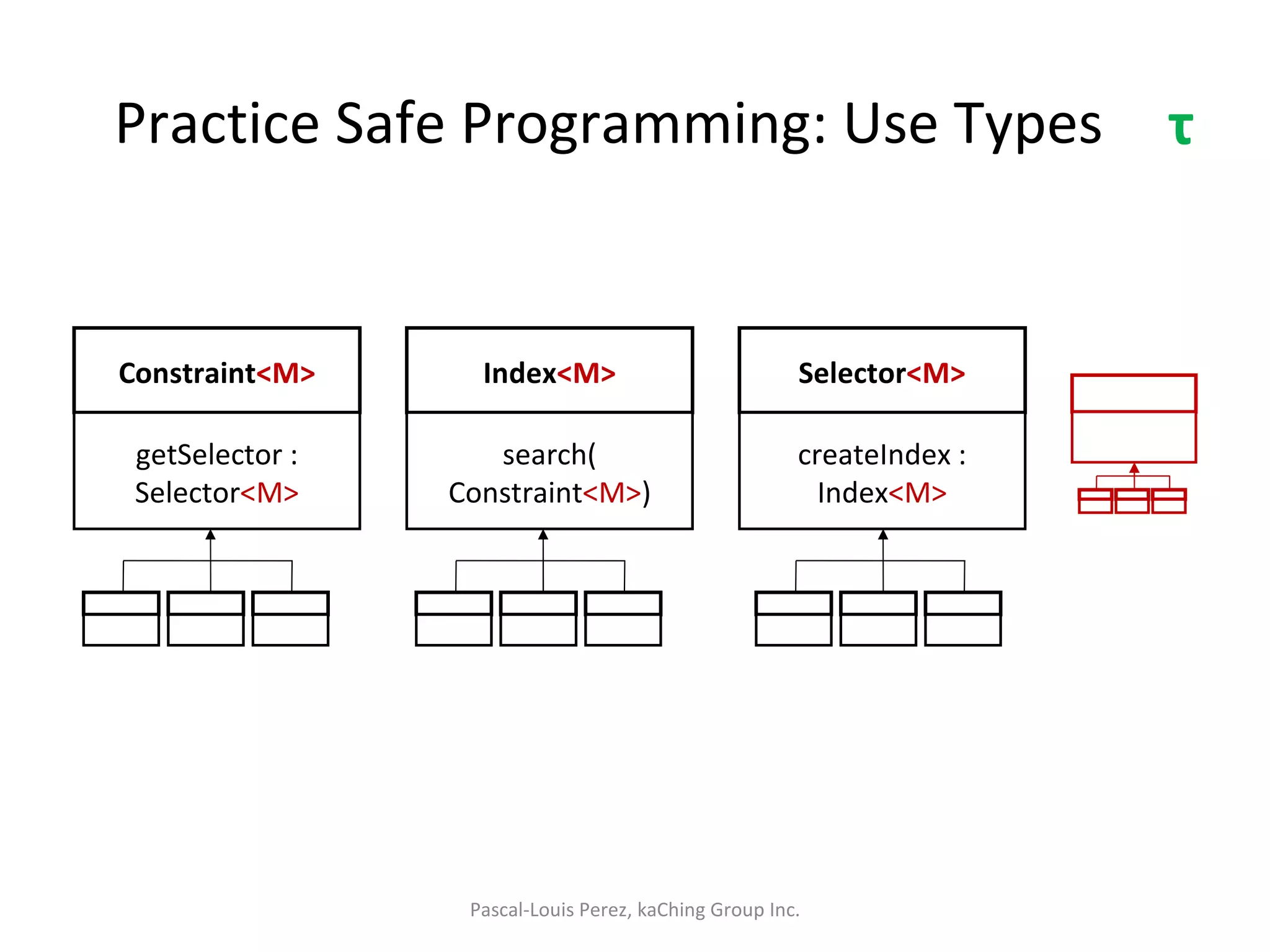 Practice Safe Programming: Use Types τ

Constraint<M>

getSelector : Selector<M>

Index<M>

search( Constraint<M>)

Selector<M>

createIndex : Index<M>

Pascal-Louis Perez, kaChing Group Inc.